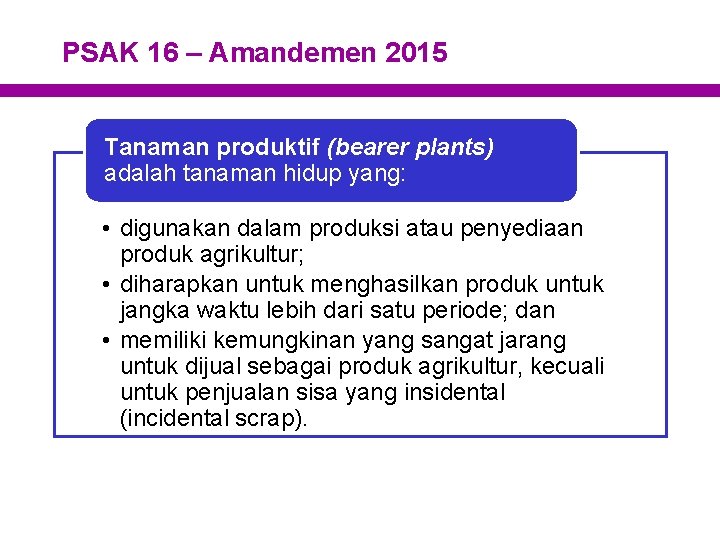 PSAK 16 – Amandemen 2015

Tanaman produktif (bearer plants) adalah tanaman hidup yang:

• digunakan dalam produksi atau penyediaan produk agrikultur;
• diharapkan untuk menghasilkan produk untuk jangka waktu lebih dari satu periode; dan
• memiliki kemungkinan yang sangat jarang untuk dijual sebagai produk agrikultur, kecuali untuk penjualan sisa yang insidental (incidental scrap).